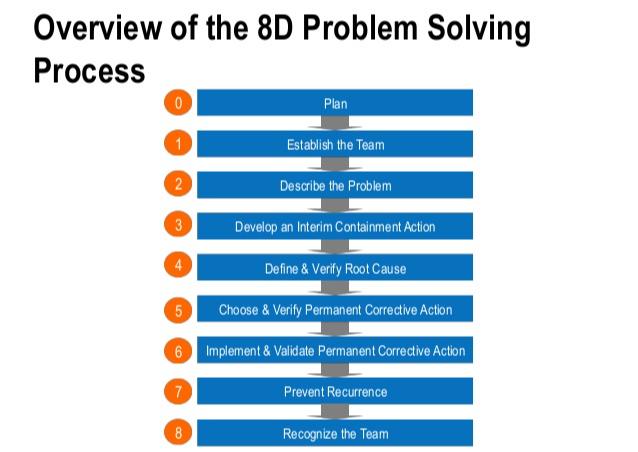 Overview of the 8D Problem Solving Process

0 Plan

1 Establish the Team

2 Describe the Problem

3 Develop an Interim Containment Action

4 Define & Verify Root Cause

5 Choose & Verify Permanent Corrective Action

6 Implement & Validate Permanent Corrective Action

7 Prevent Recurrence

8 Recognize the Team